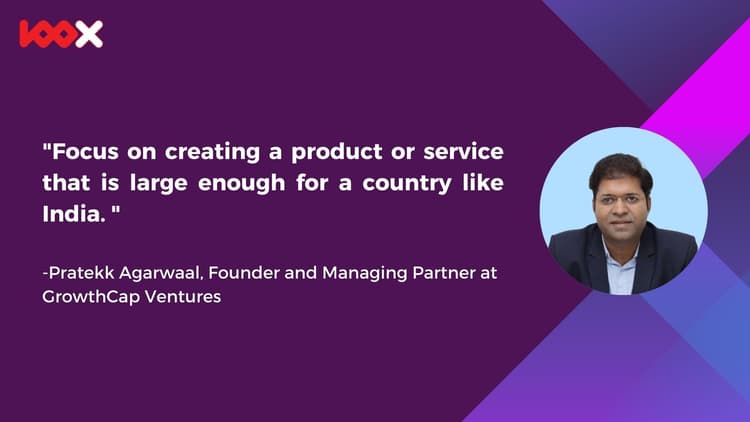 100X

"Focus on creating a product or service that is large enough for a country like India. "

-Pratekk Agarwaal, Founder and Managing Partner at GrowthCap Ventures